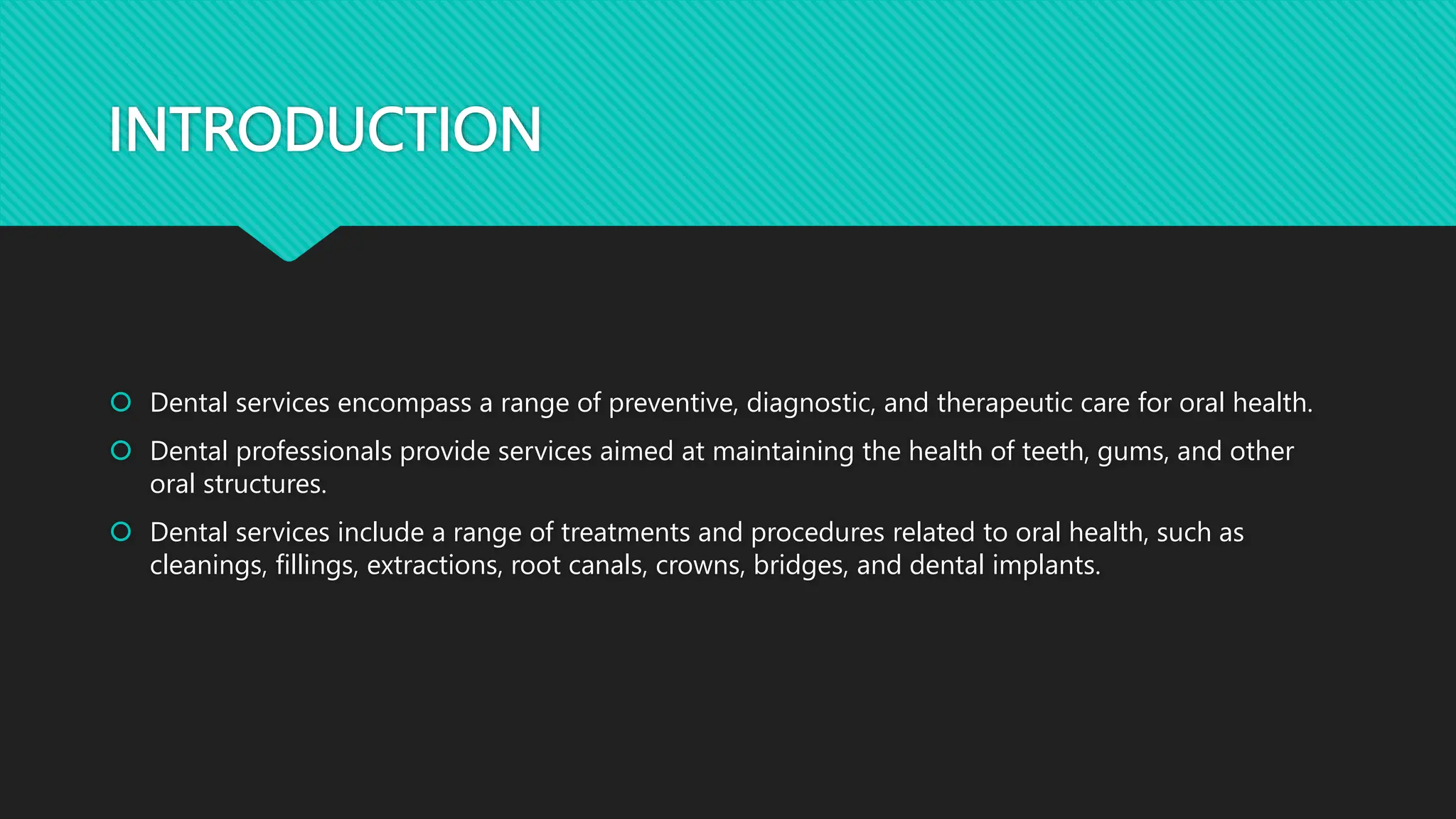 INTRODUCTION

Dental services encompass a range of preventive, diagnostic, and therapeutic care for oral health.

Dental professionals provide services aimed at maintaining the health of teeth, gums, and other oral structures.

Dental services include a range of treatments and procedures related to oral health, such as cleanings, fillings, extractions, root canals, crowns, bridges, and dental implants.